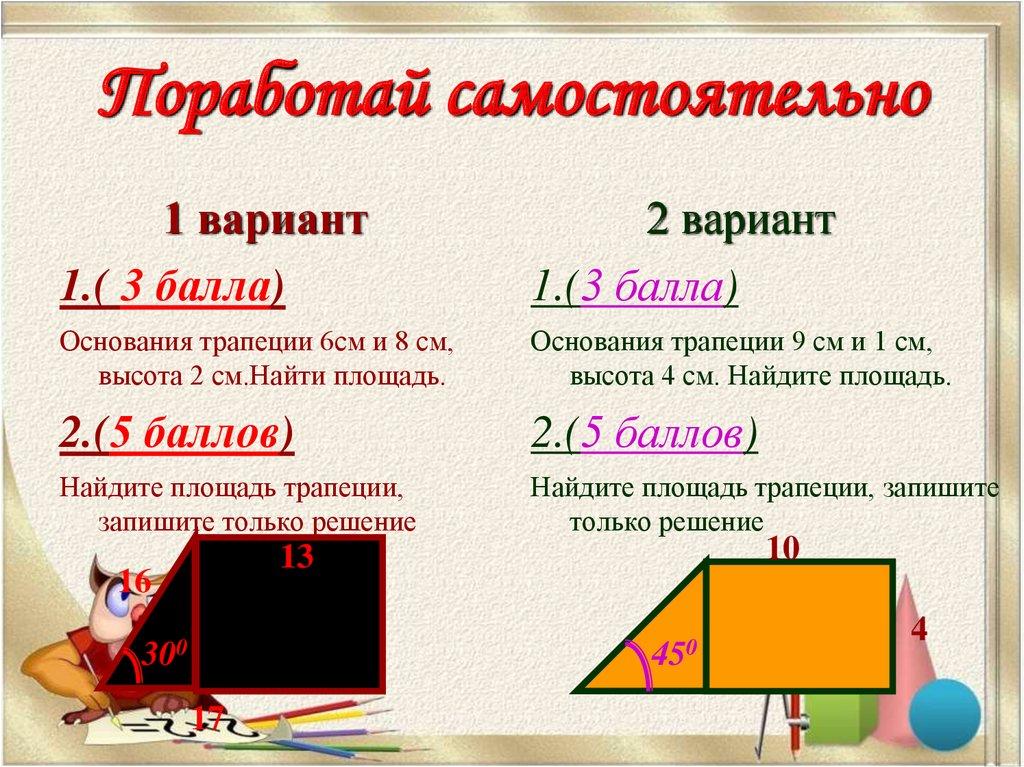 Поработай самостоятельно

1 вариант

1.( 3 балла)

Основания трапеции 6см и 8 см, высота 2 см.Найти площадь.

2.(5 баллов)

Найдите площадь трапеции, запишите только решение

13

16

$30^0$

17

2 вариант

1.(3 балла)

Основания трапеции 9 см и 1 см, высота 4 см. Найдите площадь.

2.(5 баллов)

Найдите площадь трапеции, запишите только решение

10

4

$45^0$